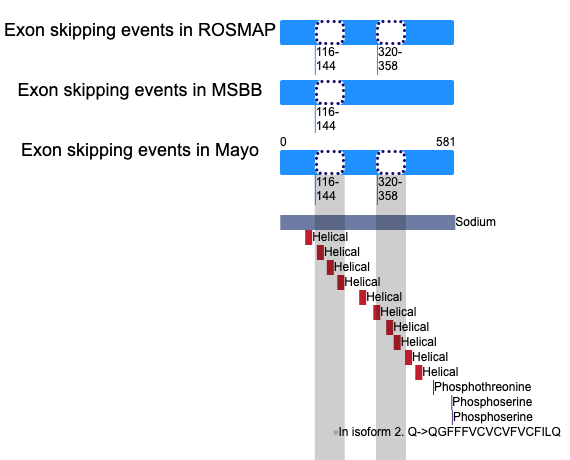 Exon skipping events in ROSMAP

116-144

320-358

Exon skipping events in MSBB

116-144

Exon skipping events in Mayo

0

581

116-144

320-358

Sodium

Helical

Helical

Helical

Helical

Helical

Helical

Helical

Helical

Helical

Helical

Phosphothreonine

Phosphoserine

Phosphoserine

In isoform 2. Q->QGFFFVCVCVFVCFILQ